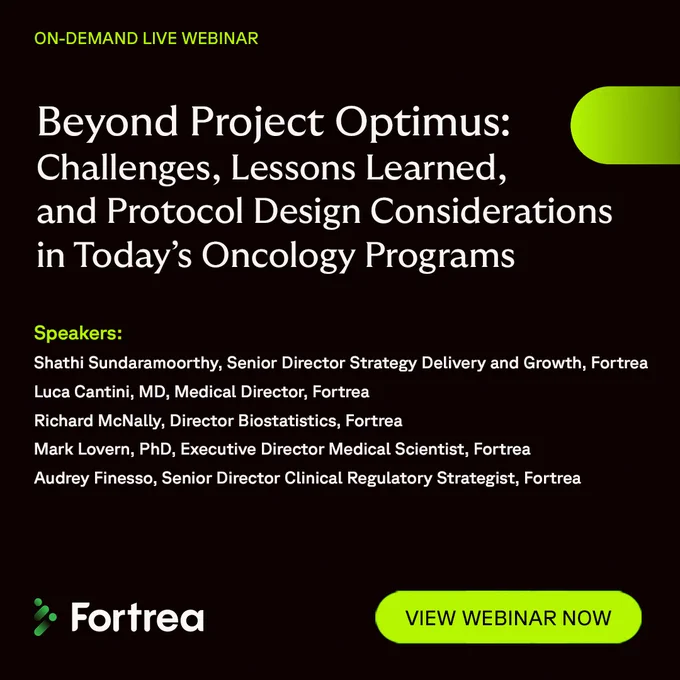 ON-DEMAND LIVE WEBINAR

Beyond Project Optimus: Challenges, Lessons Learned, and Protocol Design Considerations in Today's Oncology Programs

Speakers:
Shathi Sundaramoorthy, Senior Director Strategy Delivery and Growth, Fortrea
Luca Cantini, MD, Medical Director, Fortrea
Richard McNally, Director Biostatistics, Fortrea
Mark Lovern, PhD, Executive Director Medical Scientist, Fortrea
Audrey Finesso, Senior Director Clinical Regulatory Strategist, Fortrea

Fortrea

VIEW WEBINAR NOW